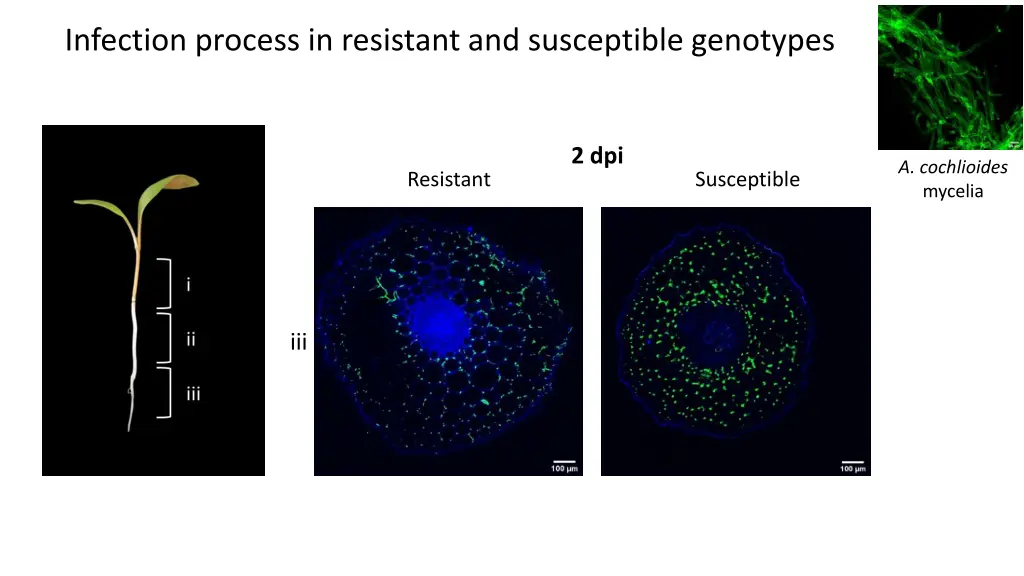 Infection process in resistant and susceptible genotypes

A. cochlioides mycelia

2 dpi

Resistant

Susceptible

i

ii

iii

iii

100 µm

100 µm